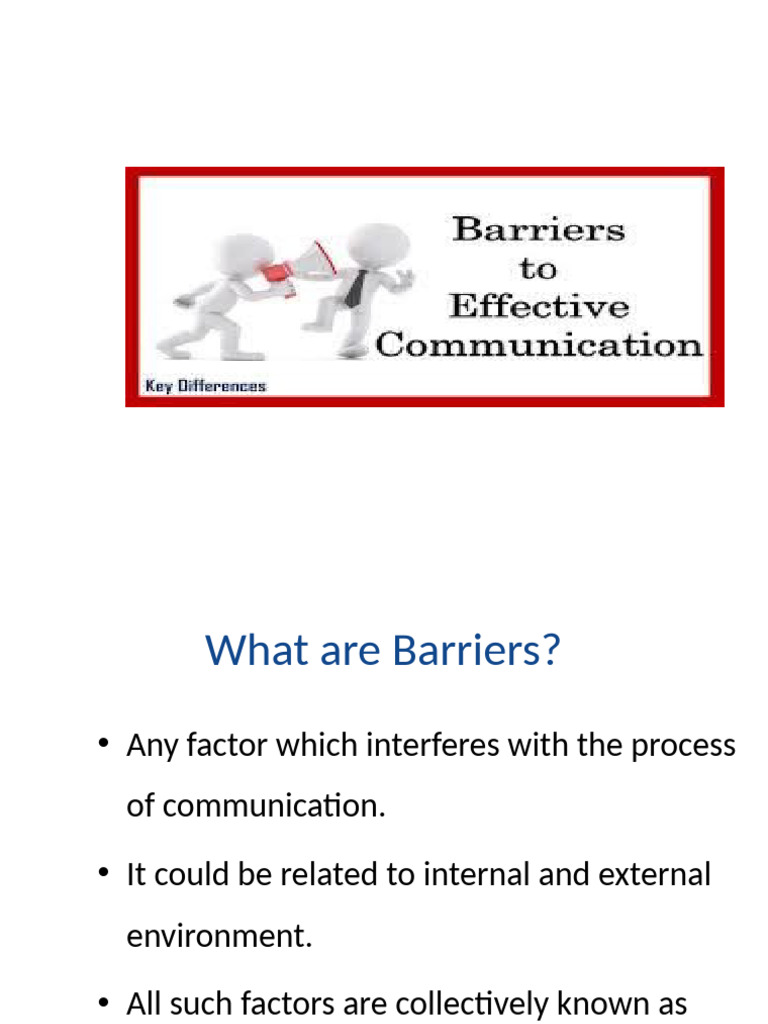 Barriers to Effective Communication

Key Differences

What are Barriers?

• Any factor which interferes with the process of communication.

• It could be related to internal and external environment.

• All such factors are collectively known as